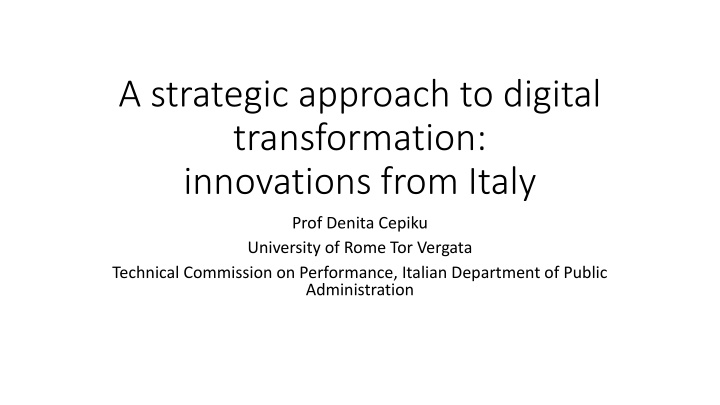 A strategic approach to digital transformation:
innovations from Italy

Prof Denita Cepiku

University of Rome Tor Vergata

Technical Commission on Performance, Italian Department of Public Administration